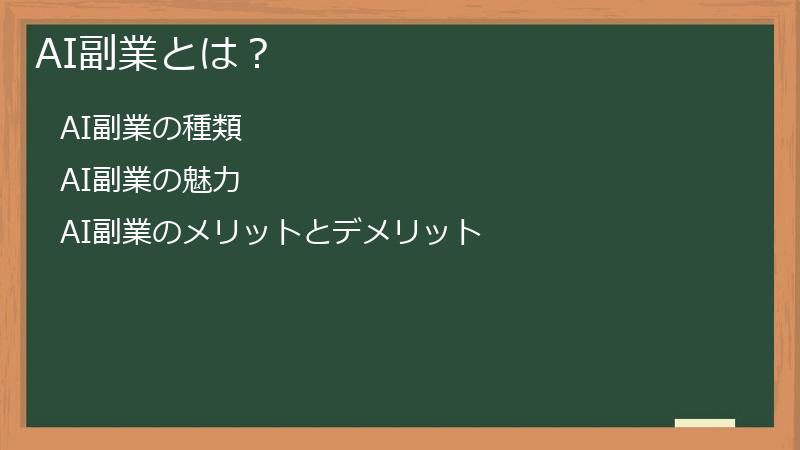 AI副業とは？

AI副業の種類

AI副業の魅力

AI副業のメリットとデメリット